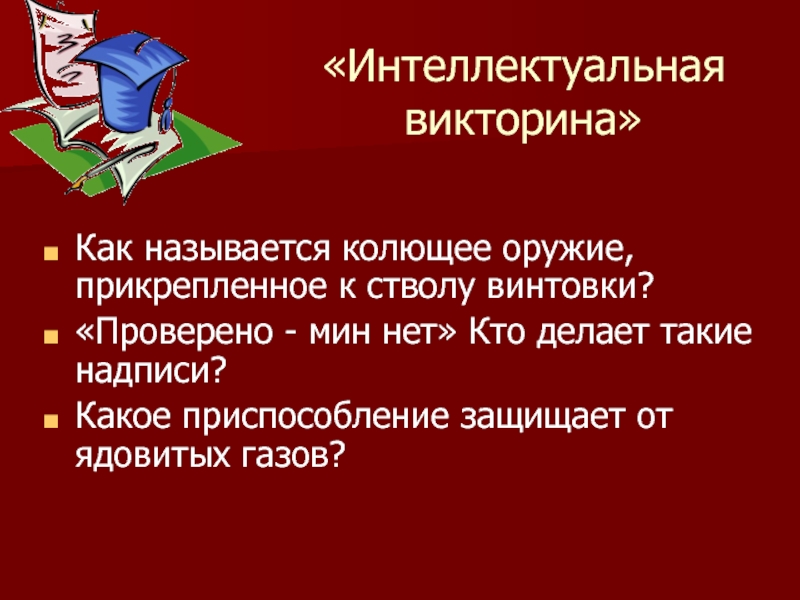 «Интеллектуальная викторина»

Как называется колющее оружие, прикрепленное к стволу винтовки?

«Проверено - мин нет» Кто делает такие надписи?

Какое приспособление защищает от ядовитых газов?